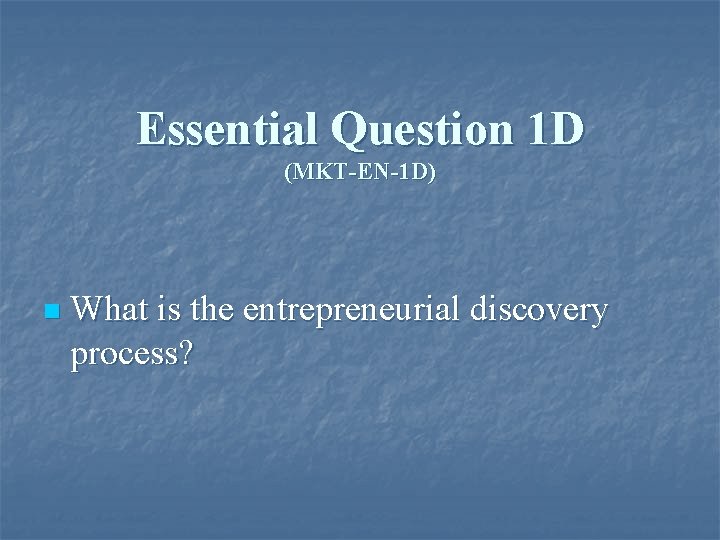 Essential Question 1D
(MKT-EN-1D)

What is the entrepreneurial discovery process?